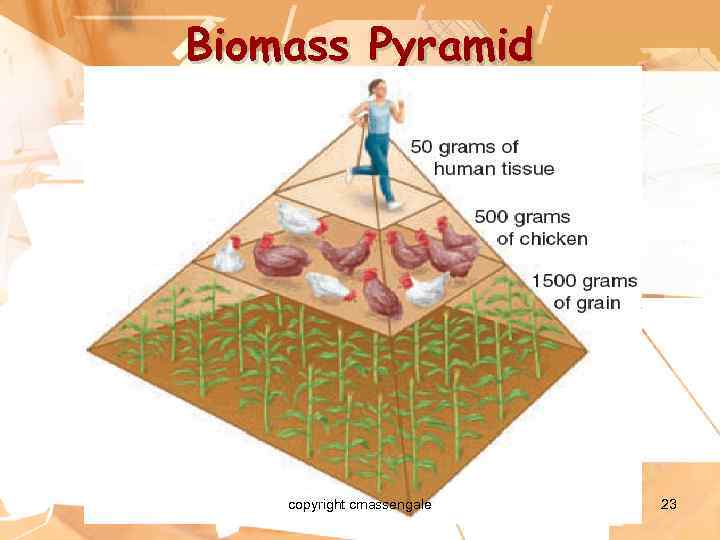 Biomass Pyramid

50 grams of human tissue

500 grams of chicken

1500 grams of grain

copyright cmassengale

23